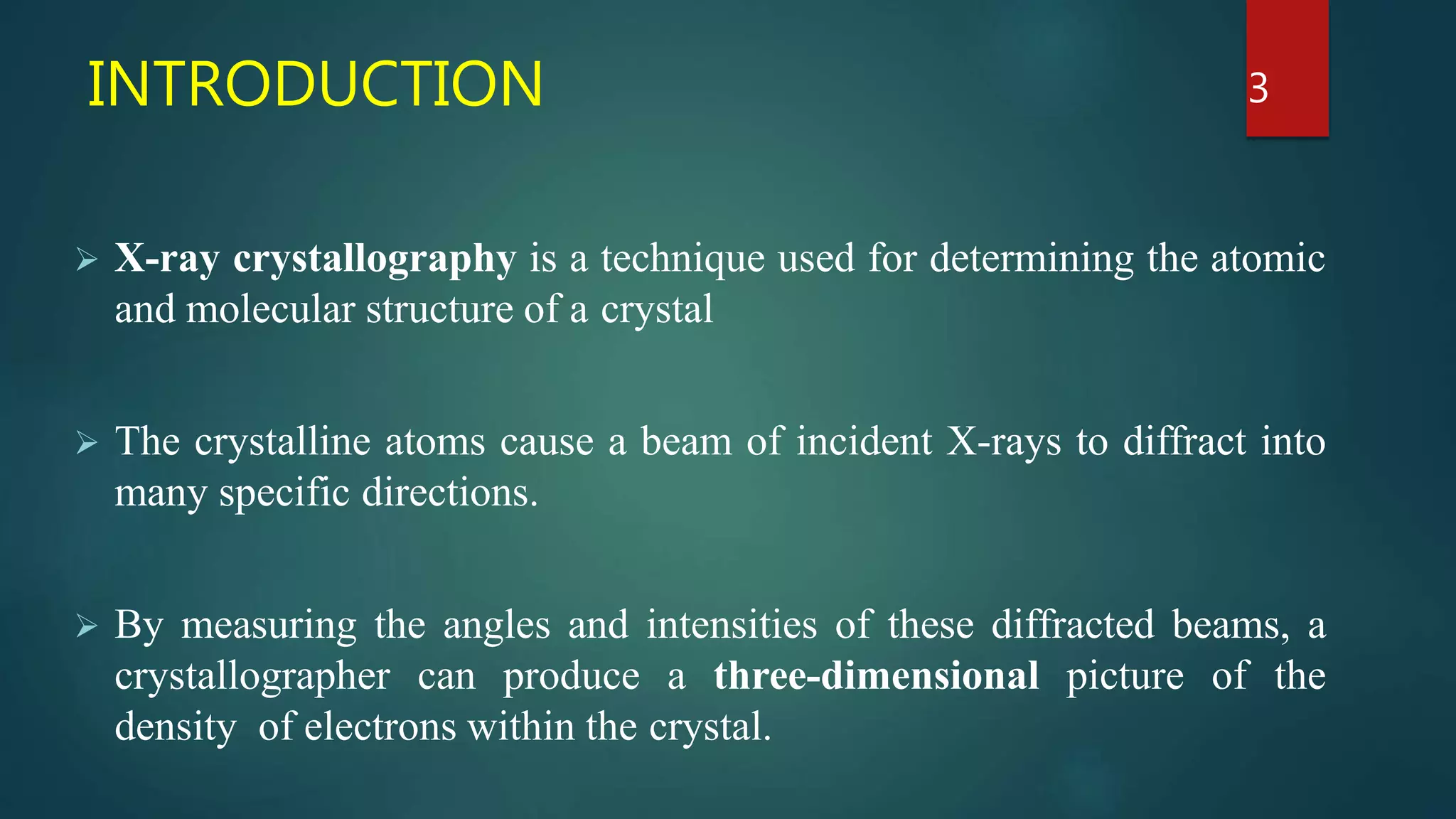 INTRODUCTION

3

➢ X-ray crystallography is a technique used for determining the atomic and molecular structure of a crystal

➢ The crystalline atoms cause a beam of incident X-rays to diffract into many specific directions.

➢ By measuring the angles and intensities of these diffracted beams, a crystallographer can produce a three-dimensional picture of the density of electrons within the crystal.